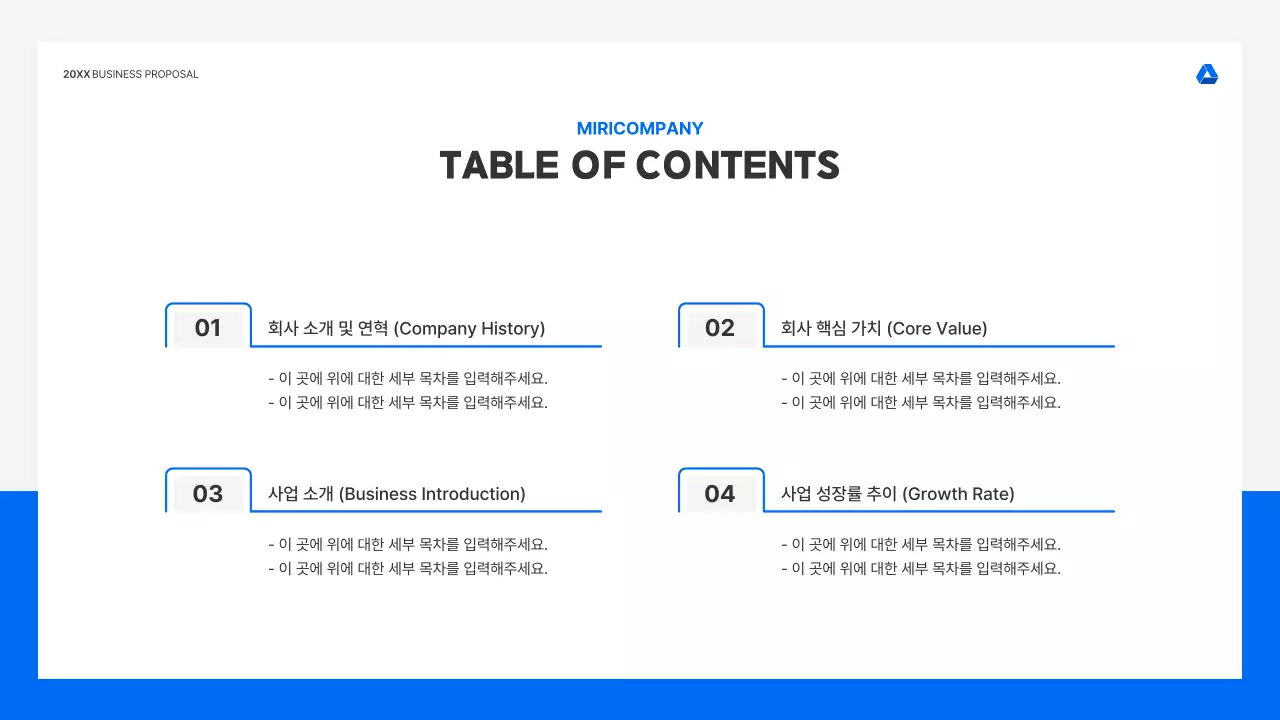 20XX BUSINESS PROPOSAL

MIRICOMPANY
TABLE OF CONTENTS

01
회사 소개 및 연혁 (Company History)
- 이 곳에 위에 대한 세부 목차를 입력해주세요.
- 이 곳에 위에 대한 세부 목차를 입력해주세요.

02
회사 핵심 가치 (Core Value)
- 이 곳에 위에 대한 세부 목차를 입력해주세요.
- 이 곳에 위에 대한 세부 목차를 입력해주세요.

03
사업 소개 (Business Introduction)
- 이 곳에 위에 대한 세부 목차를 입력해주세요.
- 이 곳에 위에 대한 세부 목차를 입력해주세요.

04
사업 성장률 추이 (Growth Rate)
- 이 곳에 위에 대한 세부 목차를 입력해주세요.
- 이 곳에 위에 대한 세부 목차를 입력해주세요.